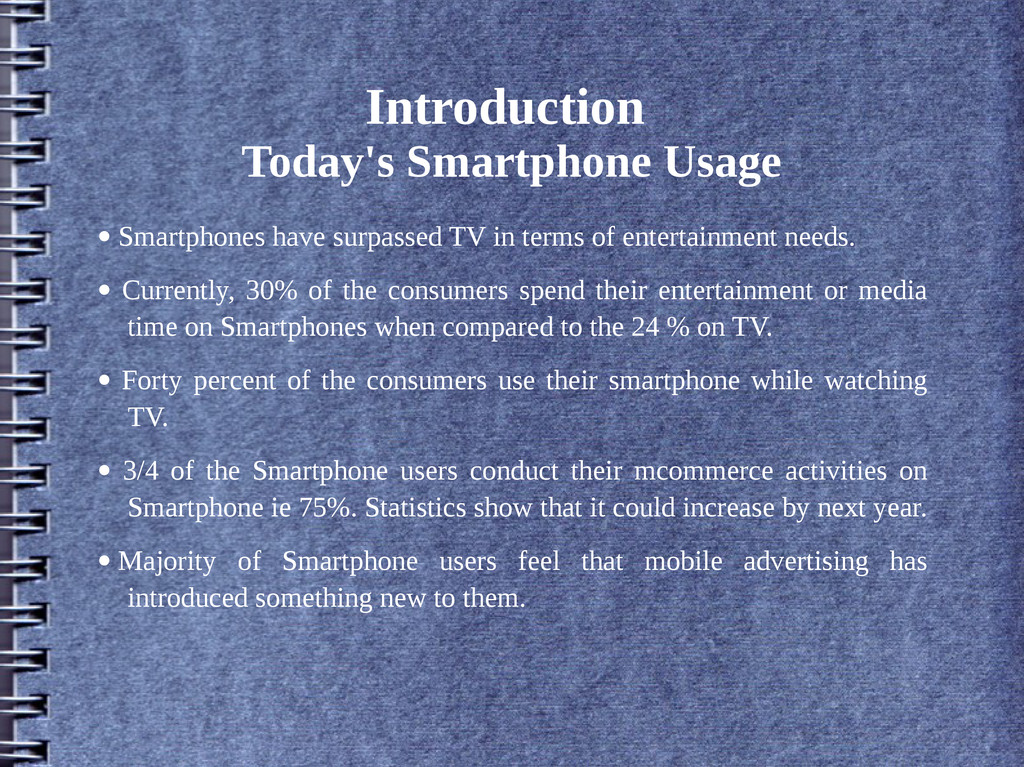 Introduction
Today's Smartphone Usage

• Smartphones have surpassed TV in terms of entertainment needs.

• Currently, 30% of the consumers spend their entertainment or media time on Smartphones when compared to the 24 % on TV.

• Forty percent of the consumers use their smartphone while watching TV.

• 3/4 of the Smartphone users conduct their mcommerce activities on Smartphone ie 75%. Statistics show that it could increase by next year.

• Majority of Smartphone users feel that mobile advertising has introduced something new to them.